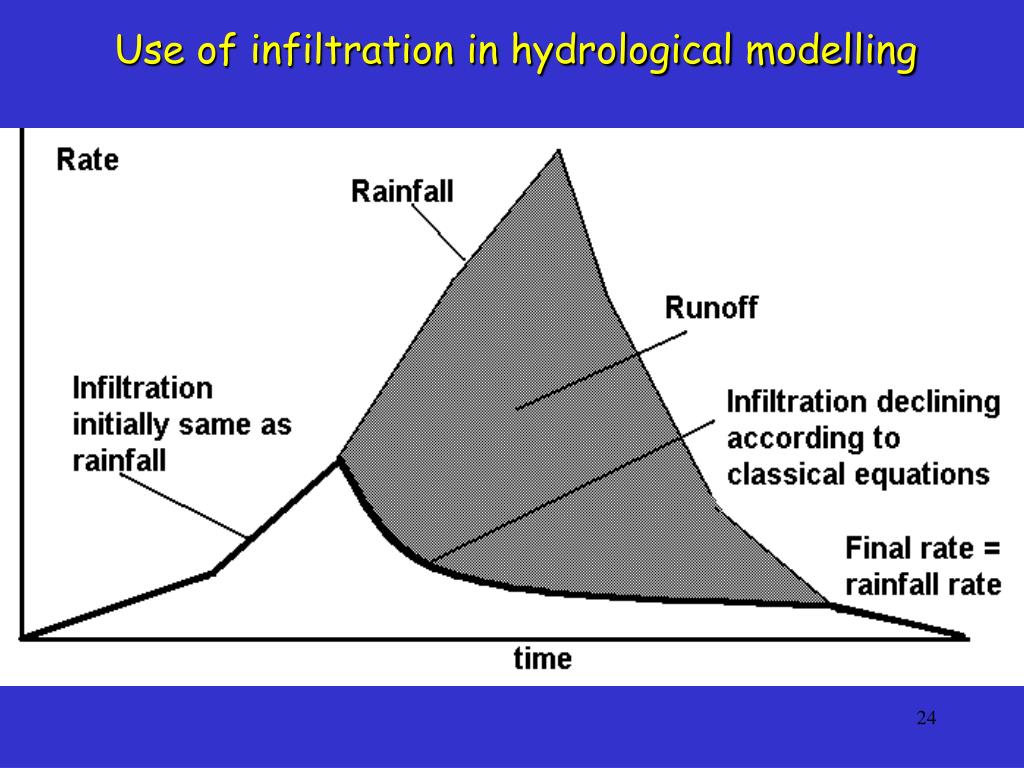 Use of infiltration in hydrological modelling

Rate

Rainfall

Runoff

Infiltration initially same as rainfall

Infiltration declining according to classical equations

Final rate = rainfall rate

time

24